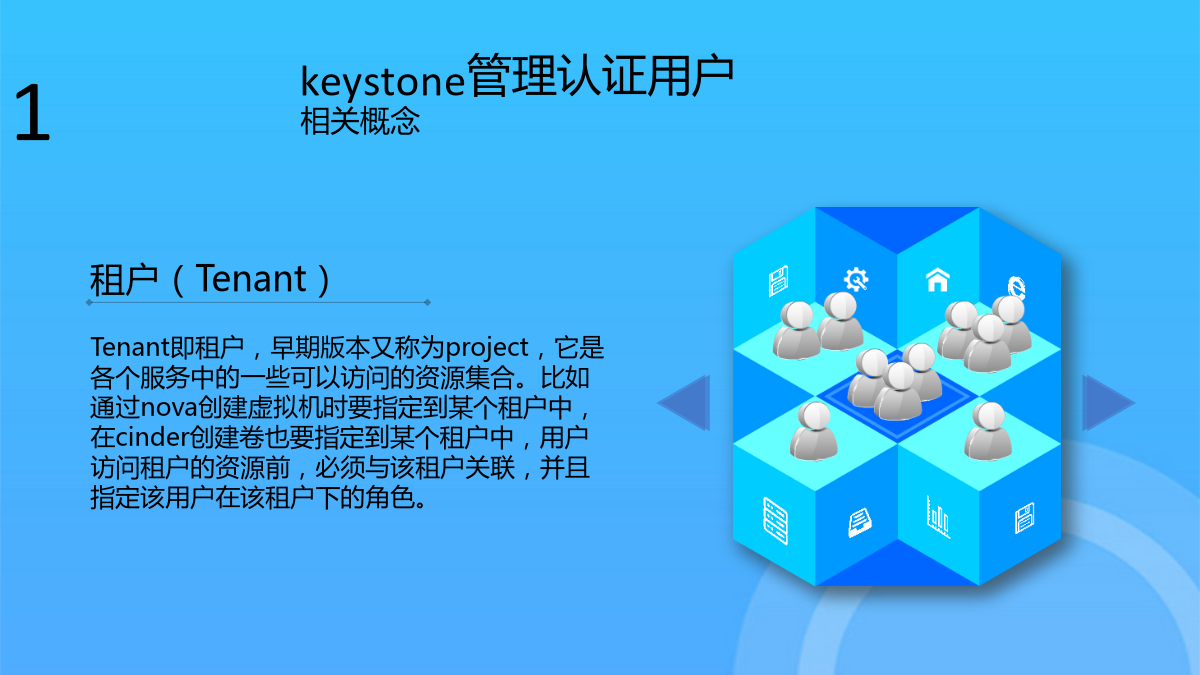 1

keystone管理认证用户
相关概念

租户（Tenant）

Tenant即租户，早期版本又称为project，它是各个服务中的一些可以访问的资源集合。比如通过nova创建虚拟机时要指定到某个租户中，在cinder创建卷也要指定到某个租户中，用户访问租户的资源前，必须与该租户关联，并且指定该用户在该租户下的角色。